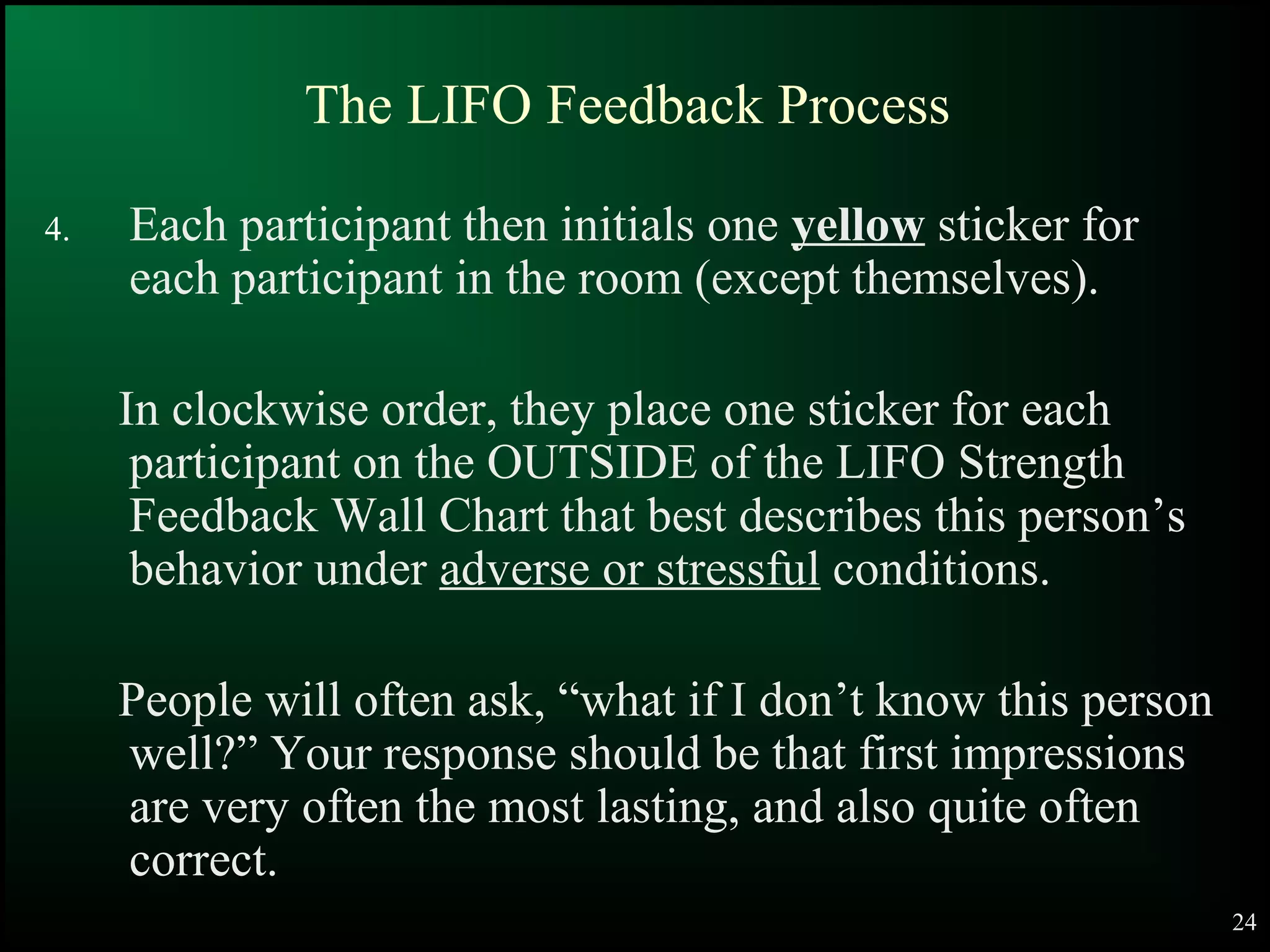 The LIFO Feedback Process

4. Each participant then initials one yellow sticker for each participant in the room (except themselves).

In clockwise order, they place one sticker for each participant on the OUTSIDE of the LIFO Strength Feedback Wall Chart that best describes this person’s behavior under adverse or stressful conditions.

People will often ask, “what if I don’t know this person well?” Your response should be that first impressions are very often the most lasting, and also quite often correct.

24